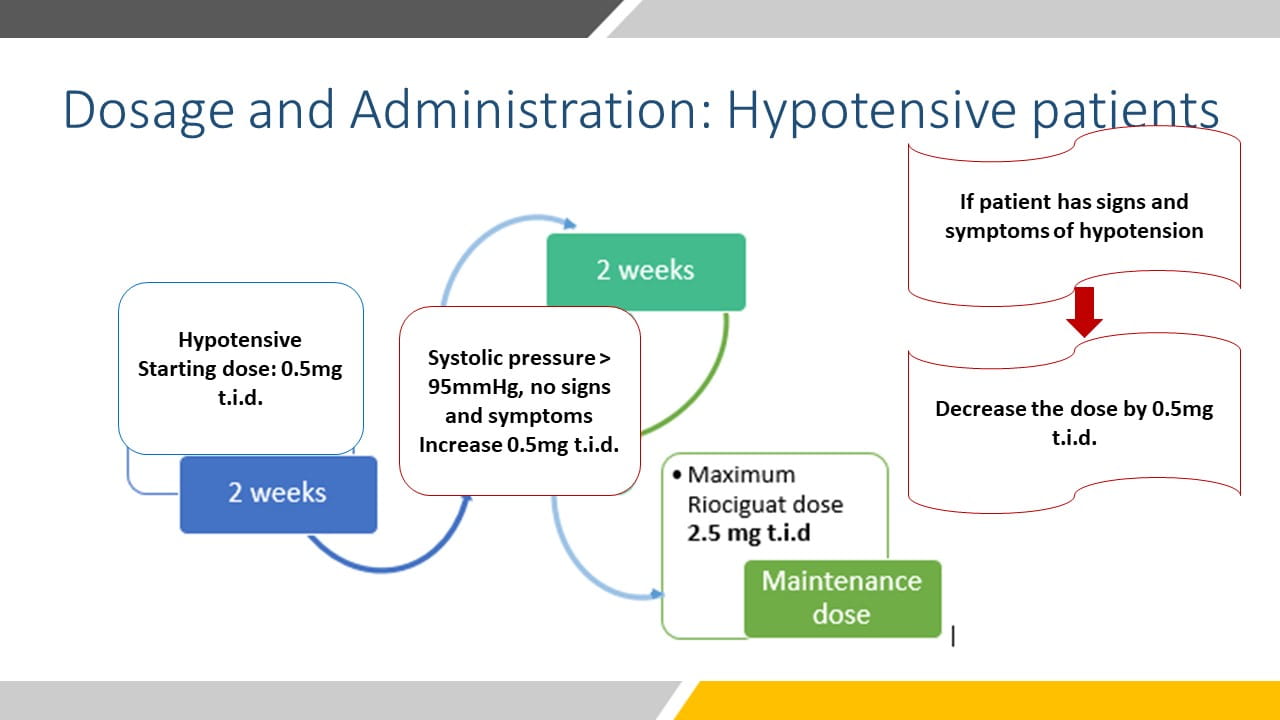 Dosage and Administration: Hypotensive patients

Hypotensive
Starting dose: 0.5mg t.i.d.

2 weeks

Systolic pressure > 95mmHg, no signs and symptoms
Increase 0.5mg t.i.d.

2 weeks

• Maximum Riociguat dose **2.5 mg t.i.d**

Maintenance dose

If patient has signs and symptoms of hypotension

Decrease the dose by 0.5mg t.i.d.